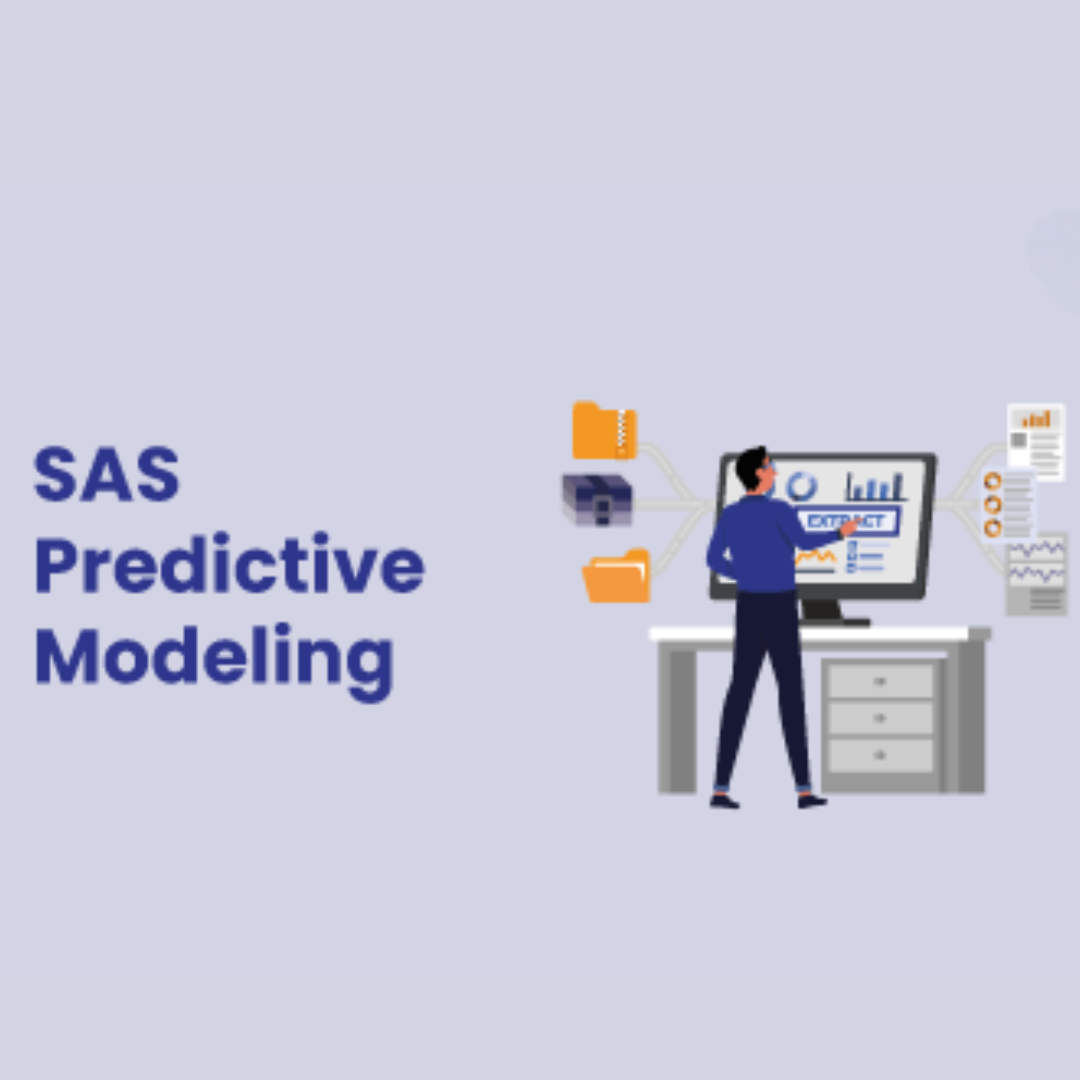 SAS Predictive Modeling

EXTRACT